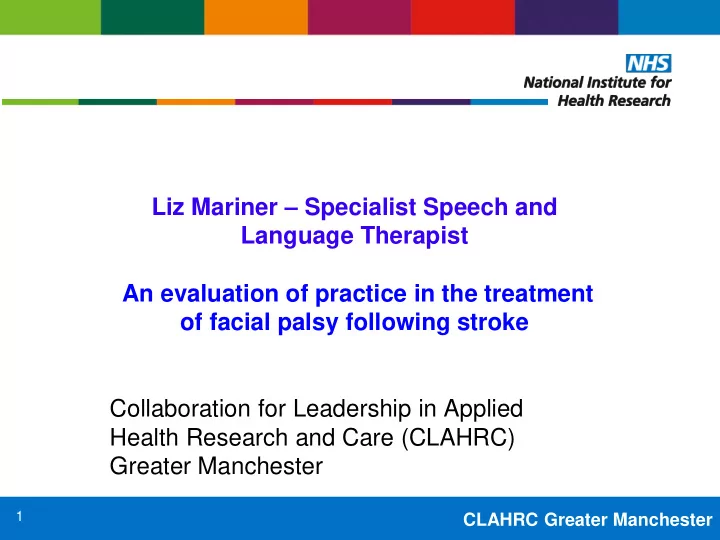 NHS
National Institute for
Health Research

Liz Mariner – Specialist Speech and Language Therapist

An evaluation of practice in the treatment of facial palsy following stroke

Collaboration for Leadership in Applied Health Research and Care (CLAHRC) Greater Manchester

1

CLAHRC Greater Manchester